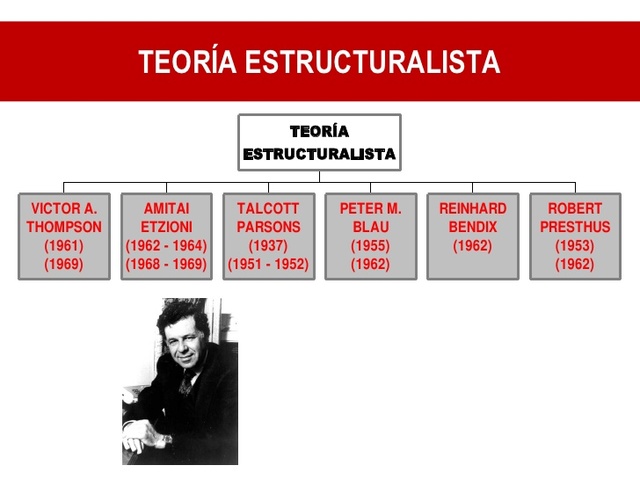 TEORÍA ESTRUCTURALISTA

TEORÍA ESTRUCTURALISTA

VICTOR A. THOMPSON (1961) (1969)

AMITAI ETZIONI (1962 - 1964) (1968 - 1969)

TALCOTT PARSONS (1937) (1951 - 1952)

PETER M. BLAU (1955) (1962)

REINHARD BENDIX (1962)

ROBERT PRESTHUS (1953) (1962)